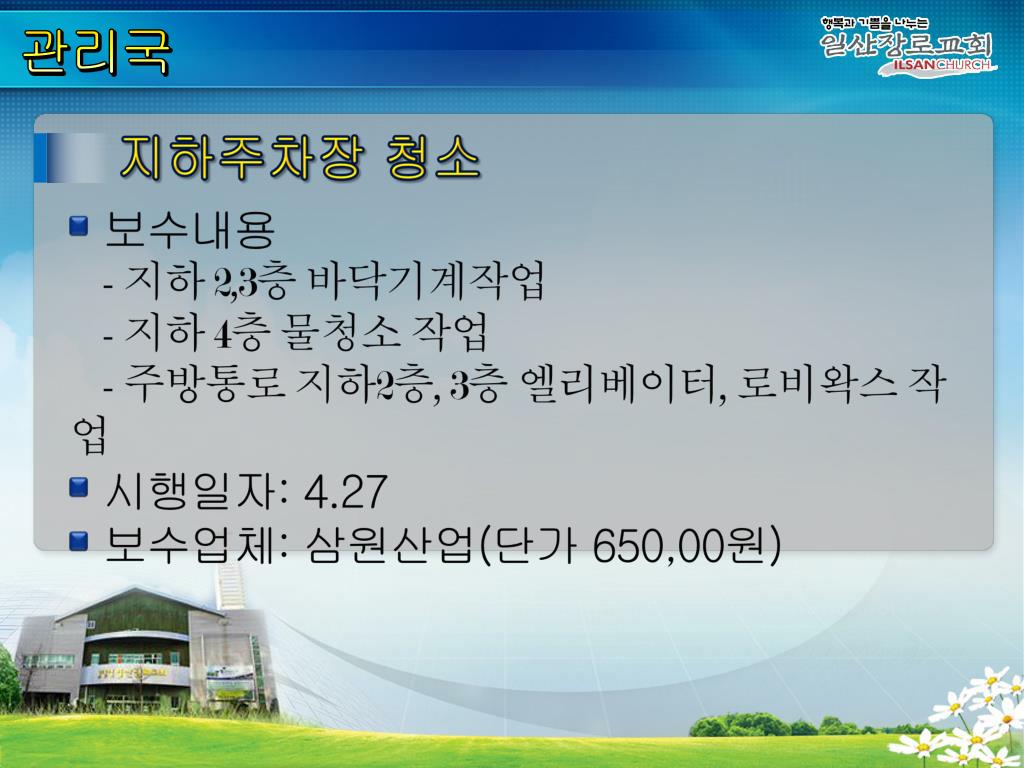 관리국

행복과 기쁨을 나누는
일산장로교회
ILSANCHURCH

지하주차장 청소

보수내용
- 지하 2,3층 바닥기계작업
- 지하 4층 물청소 작업
- 주방통로 지하2층, 3층 엘리베이터, 로비왁스 작업

시행일자: 4.27

보수업체: 삼원산업(단가 650,00원)